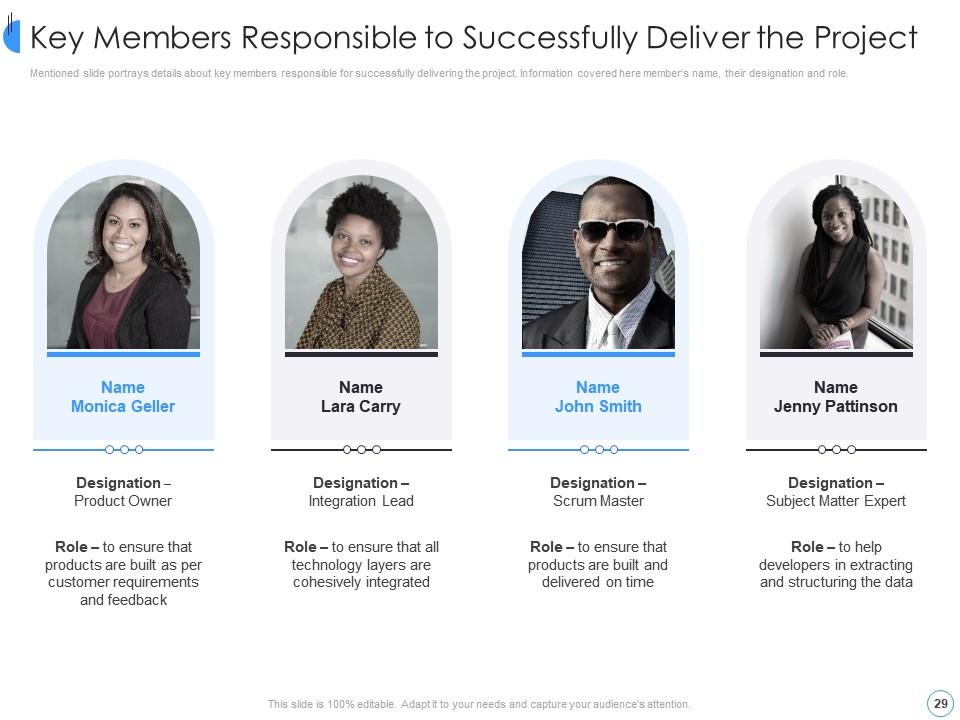 Key Members Responsible to Successfully Deliver the Project

Mentioned slide portrays details about key members responsible for successfully delivering the project. Information covered here member's name, their designation and role.

Name
Monica Geller

Designation –
Product Owner

Role – to ensure that products are built as per customer requirements and feedback

Name
Lara Carry

Designation –
Integration Lead

Role – to ensure that all technology layers are cohesively integrated

Name
John Smith

Designation –
Scrum Master

Role – to ensure that products are built and delivered on time

Name
Jenny Pattinson

Designation –
Subject Matter Expert

Role – to help developers in extracting and structuring the data

This slide is 100% editable. Adapt it to your needs and capture your audience's attention.

29